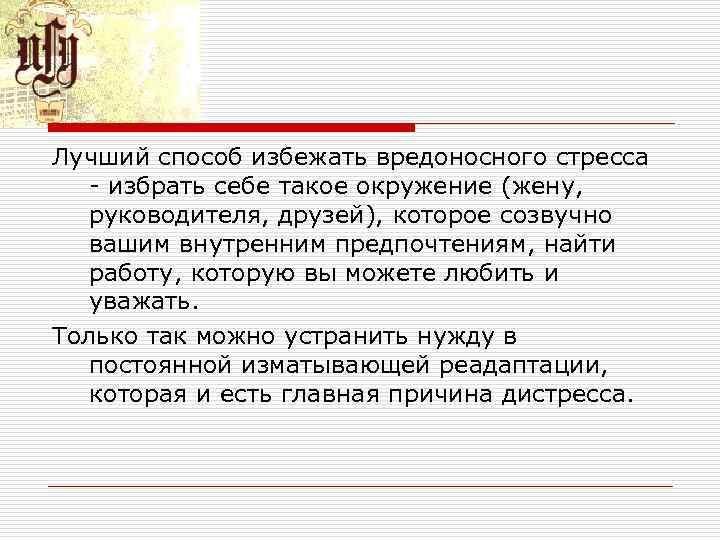 Лучший способ избежать вредоносного стресса - избрать себе такое окружение (жену, руководителя, друзей), которое созвучно вашим внутренним предпочтениям, найти работу, которую вы можете любить и уважать.

Только так можно устранить нужду в постоянной изматывающей реадаптации, которая и есть главная причина дистресса.